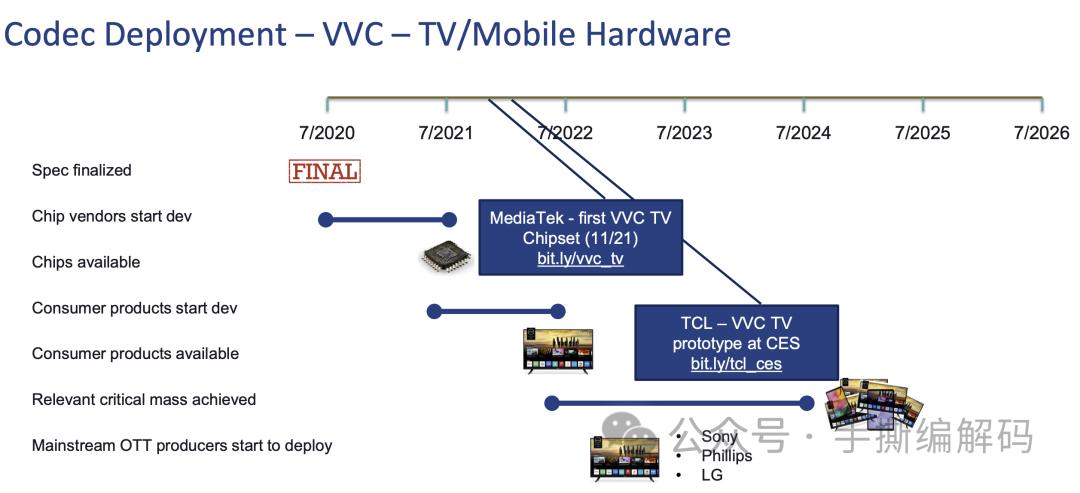 Codec Deployment – VVC – TV/Mobile Hardware

7/2020
7/2021
7/2022
7/2023
7/2024
7/2025
7/2026

Spec finalized
FINAL

Chip vendors start dev

Chips available

Consumer products start dev

Consumer products available

Relevant critical mass achieved

Mainstream OTT producers start to deploy

MediaTek - first VVC TV Chipset (11/21)
bit.ly/vvc_tv

TCL – VVC TV prototype at CES
bit.ly/tcl_ces

• Sony
• Phillips
• LG

公众号 · 手撕编解码